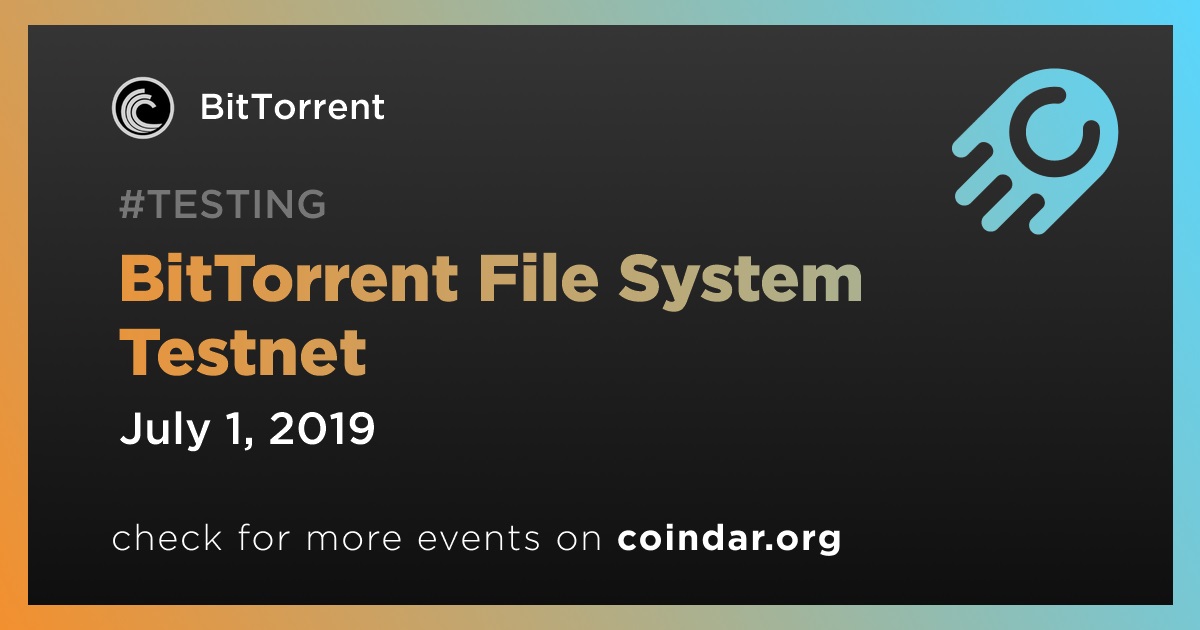 BitTorrent

#TESTING

BitTorrent File System Testnet

July 1, 2019

check for more events on coindar.org